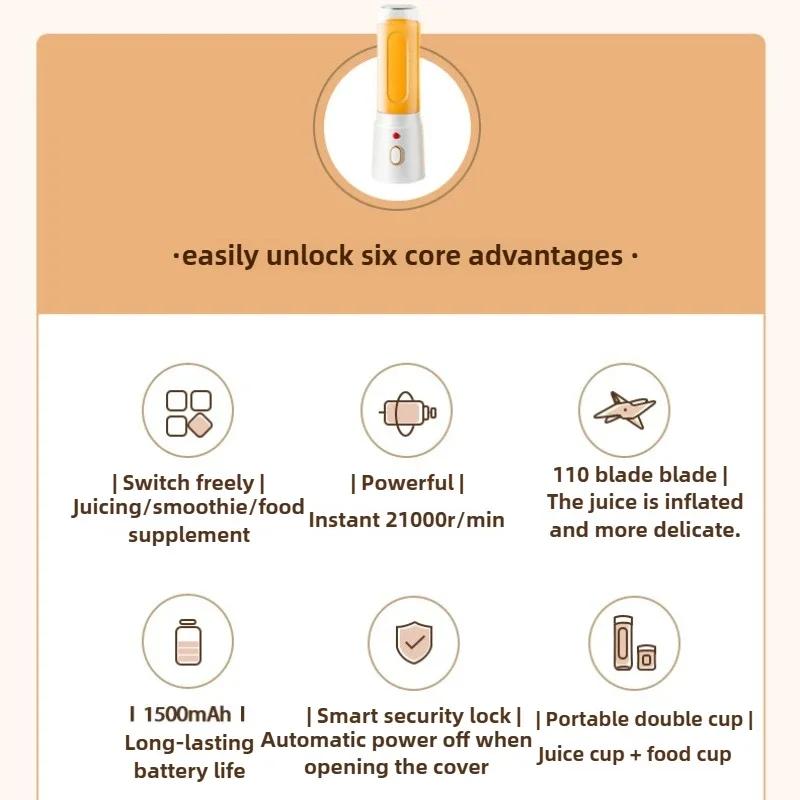 ·easily unlock six core advantages ·

| Switch freely |
Juicing/smoothie/food supplement

| Powerful |
Instant 21000r/min

110 blade blade |
The juice is inflated and more delicate.

I 1500mAh I
Long-lasting battery life

| Smart security lock |
Automatic power off when opening the cover

| Portable double cup |
Juice cup + food cup